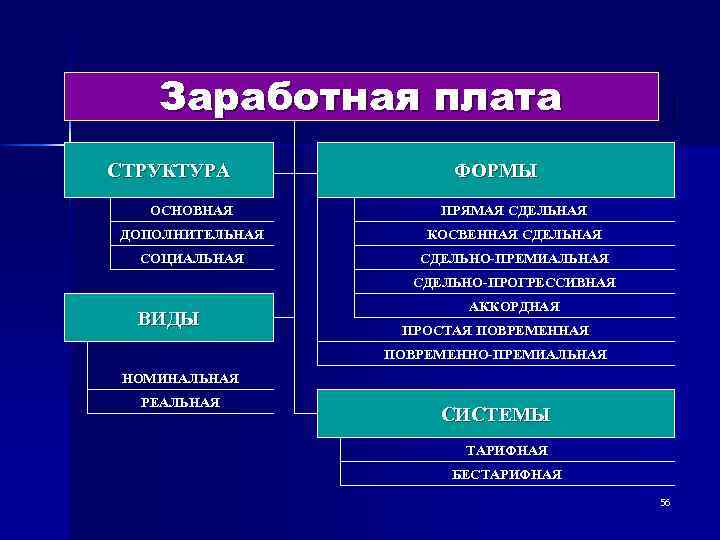 Заработная плата

СТРУКТУРА

ОСНОВНАЯ

ДОПОЛНИТЕЛЬНАЯ

СОЦИАЛЬНАЯ

ВИДЫ

НОМИНАЛЬНАЯ

РЕАЛЬНАЯ

ФОРМЫ

ПРЯМАЯ СДЕЛЬНАЯ

КОСВЕННАЯ СДЕЛЬНАЯ

СДЕЛЬНО-ПРЕМИАЛЬНАЯ

СДЕЛЬНО-ПРОГРЕССИВНАЯ

АККОРДНАЯ

ПРОСТАЯ ПОВРЕМЕННАЯ

ПОВРЕМЕННО-ПРЕМИАЛЬНАЯ

СИСТЕМЫ

ТАРИФНАЯ

БЕСТАРИФНАЯ

56